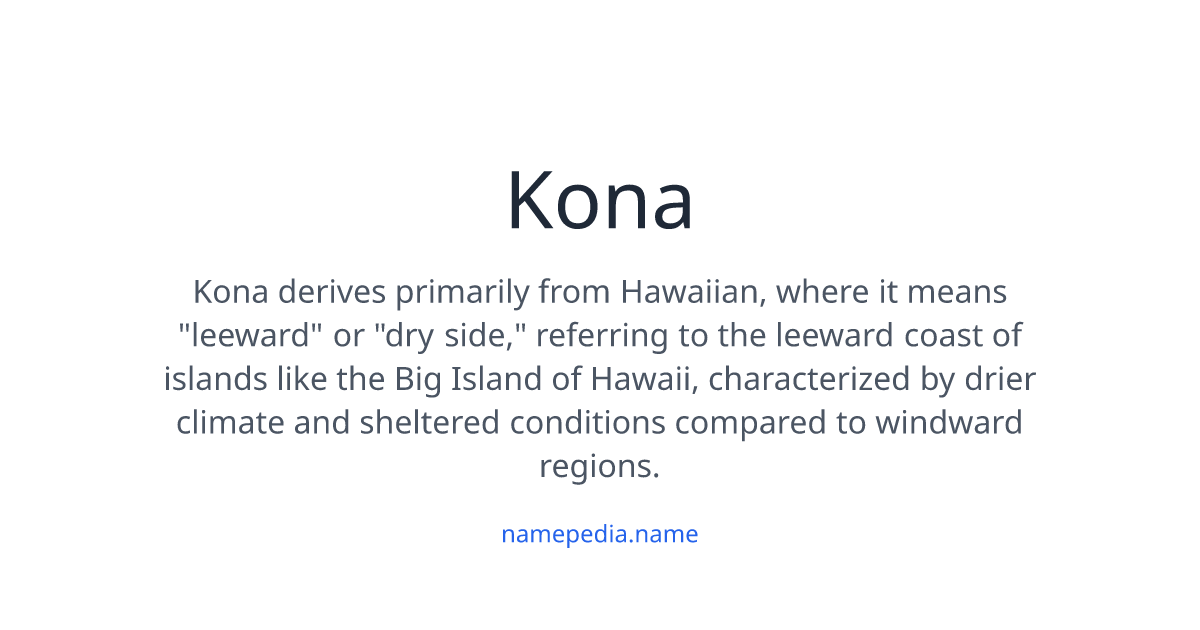 Kona

Kona derives primarily from Hawaiian, where it means "leeward" or "dry side," referring to the leeward coast of islands like the Big Island of Hawaii, characterized by drier climate and sheltered conditions compared to windward regions.

namepedia.name